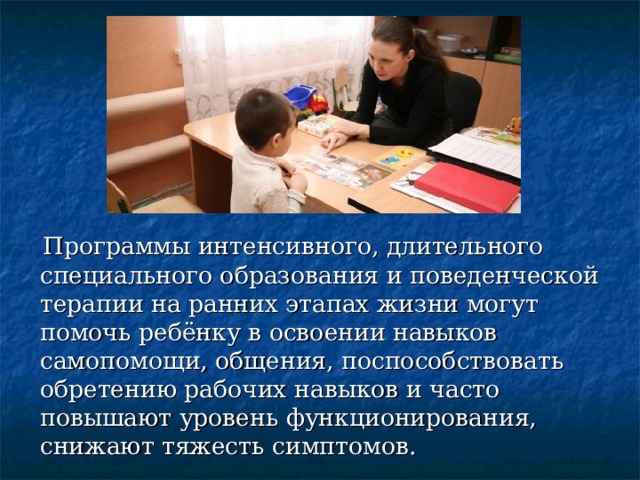 Программы интенсивного, длительного специального образования и поведенческой терапии на ранних этапах жизни могут помочь ребёнку в освоении навыков самопомощи, общения, поспособствовать обретению рабочих навыков и часто повышают уровень функционирования, снижают тяжесть симптомов.